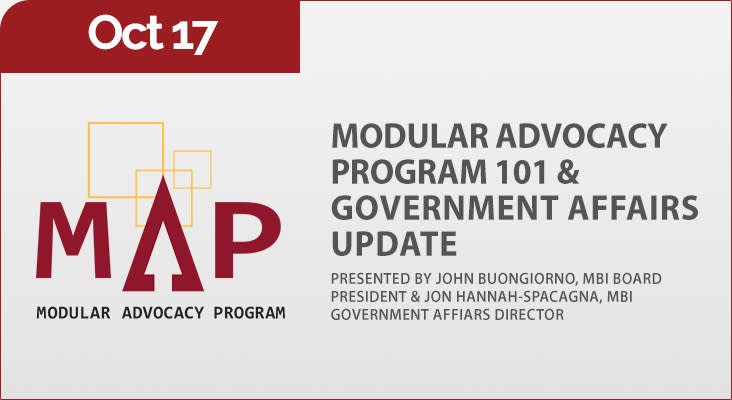 Oct 17

MAP

MODULAR ADVOCACY PROGRAM

MODULAR ADVOCACY PROGRAM 101 & GOVERNMENT AFFAIRS UPDATE

PRESENTED BY JOHN BUONGIORNO, MBI BOARD PRESIDENT & JON HANNAH-SPACAGNA, MBI GOVERNMENT AFFAIRS DIRECTOR